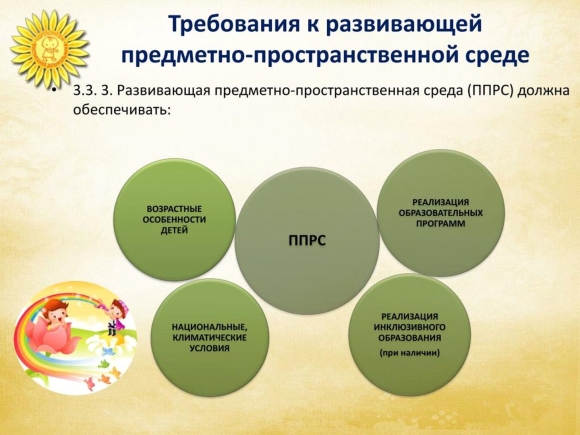 Требования к развивающей предметно-пространственной среде

• 3.3. 3. Развивающая предметно-пространственная среда (ППРС) должна обеспечивать:

ВОЗРАСТНЫЕ ОСОБЕННОСТИ ДЕТЕЙ

ППРС

РЕАЛИЗАЦИЯ ОБРАЗОВАТЕЛЬНЫХ ПРОГРАММ

НАЦИОНАЛЬНЫЕ, КЛИМАТИЧЕСКИЕ УСЛОВИЯ

РЕАЛИЗАЦИЯ ИНКЛЮЗИВНОГО ОБРАЗОВАНИЯ

(при наличии)